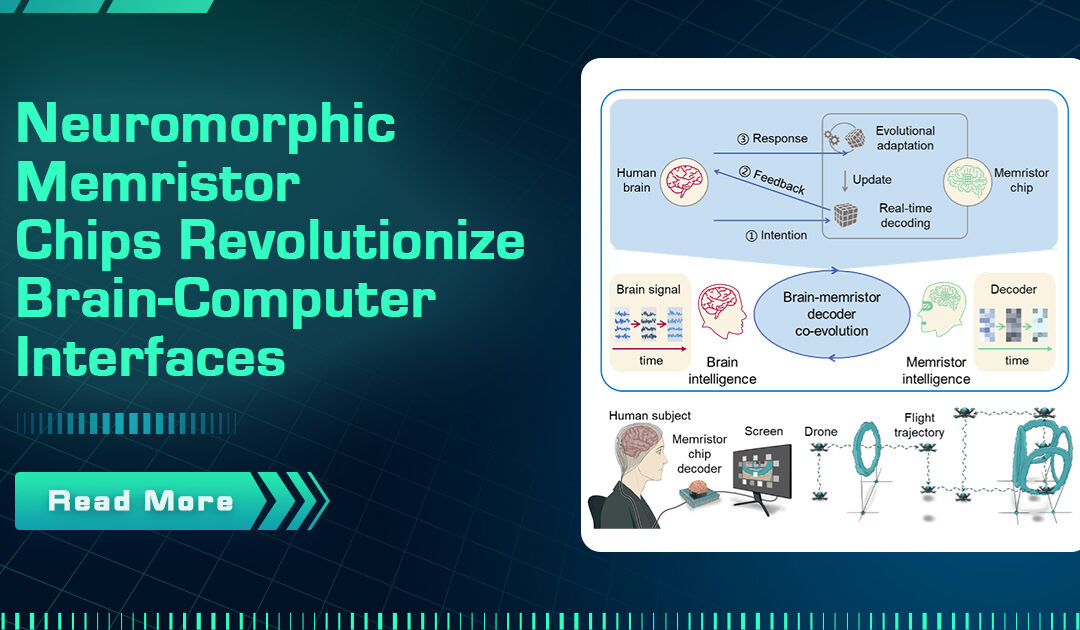 Neuromorphic Memristor Chips Revolutionize Brain-Computer Interfaces

Read More

③ Response

Evolutional adaptation

Human brain

② Feedback

Update

Memristor chip

Real-time decoding

① Intention

Brain signal

time

Brain intelligence

Brain-memristor decoder co-evolution

Memristor intelligence

Decoder

time

Human subject

Memristor chip decoder

Screen

Drone

Flight trajectory